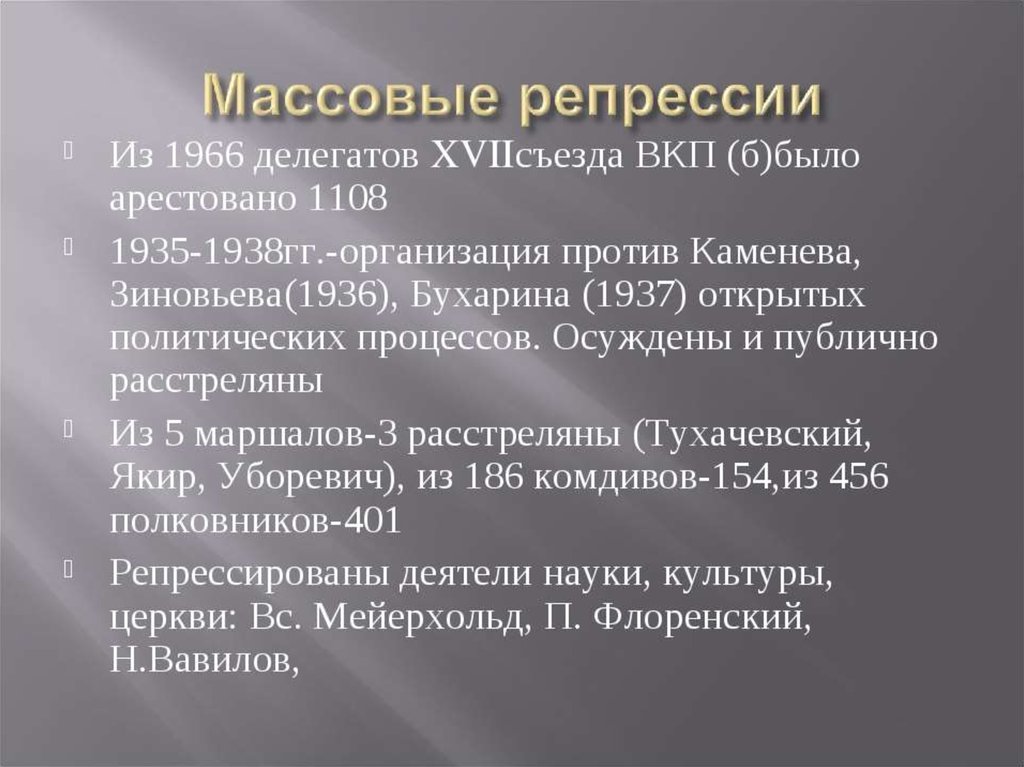 Массовые репрессии

Из 1966 делегатов XVIIсъезда ВКП (б)было арестовано 1108

1935-1938гг.-организация против Каменева, Зиновьева(1936), Бухарина (1937) открытых политических процессов. Осуждены и публично расстреляны

Из 5 маршалов-3 расстреляны (Тухачевский, Якир, Уборевич), из 186 комдивов-154,из 456 полковников-401

Репрессированы деятели науки, культуры, церкви: Вс. Мейерхольд, П. Флоренский, Н.Вавилов,